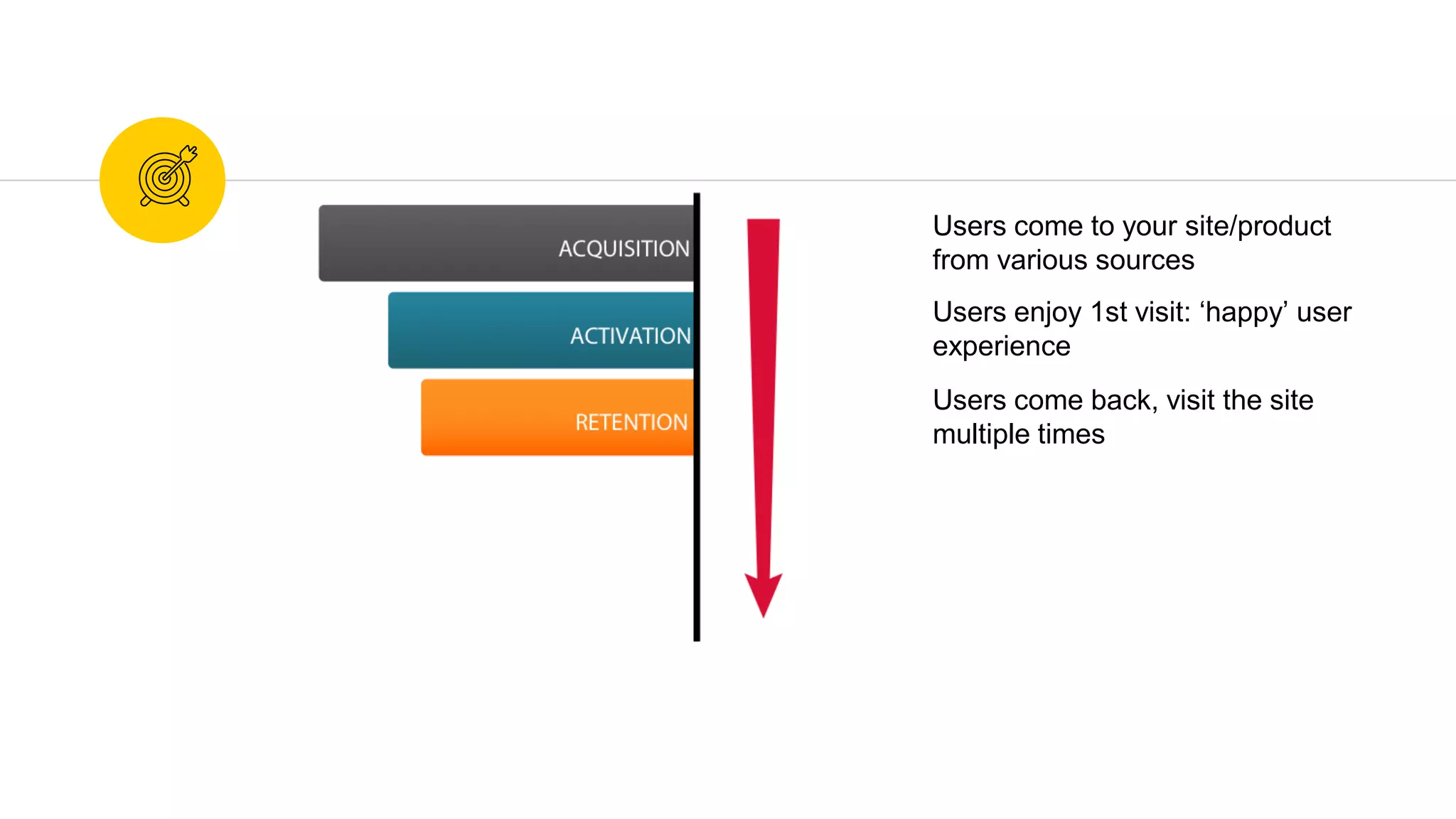 ACQUISITION

ACTIVATION

RETENTION

Users come to your site/product from various sources

Users enjoy 1st visit: ‘happy’ user experience

Users come back, visit the site multiple times